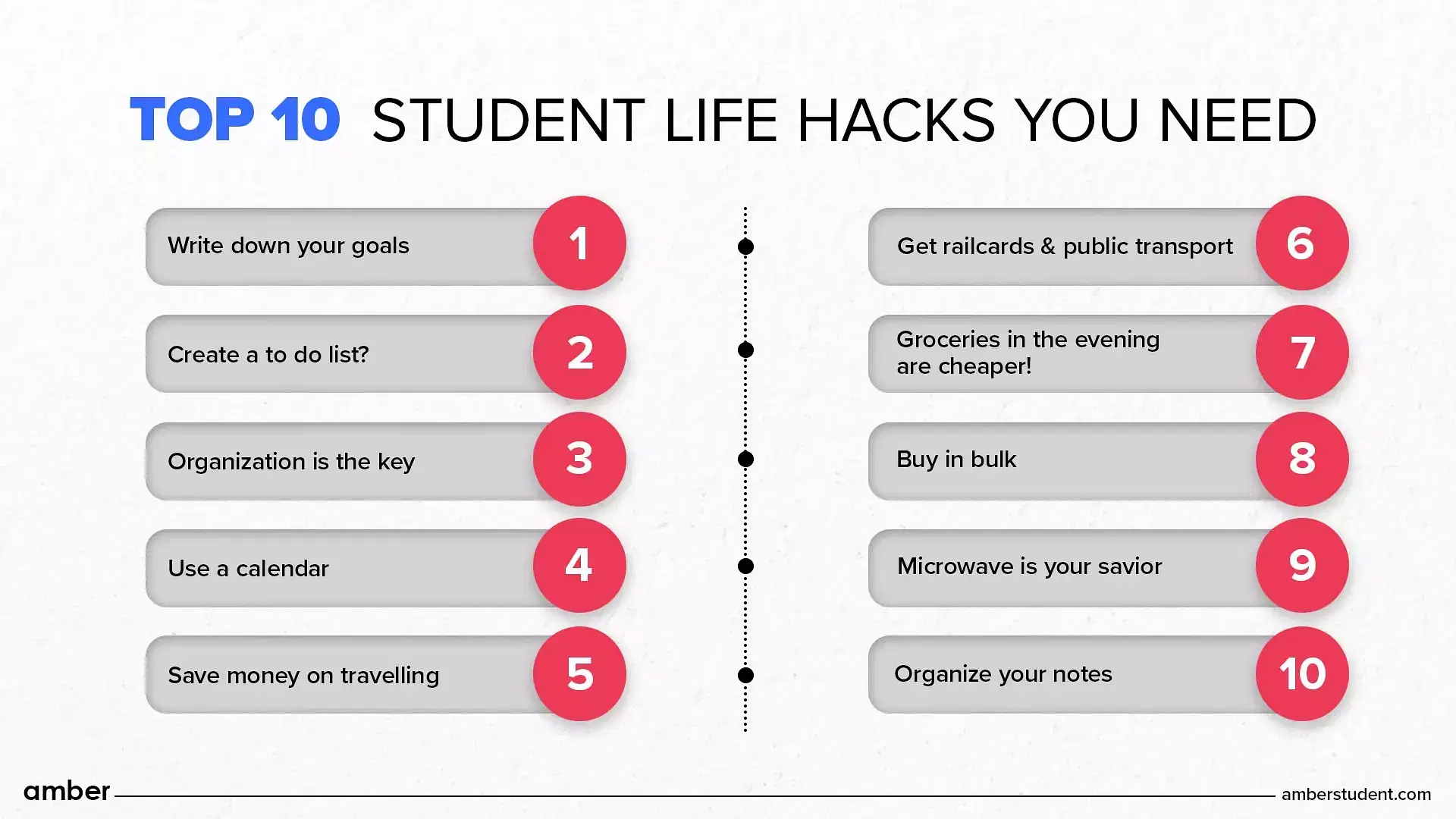 TOP 10 STUDENT LIFE HACKS YOU NEED

Write down your goals 1

Create a to do list? 2

Organization is the key 3

Use a calendar 4

Save money on travelling 5

Get railcards & public transport 6

Groceries in the evening are cheaper! 7

Buy in bulk 8

Microwave is your savior 9

Organize your notes 10

amber

amberstudent.com